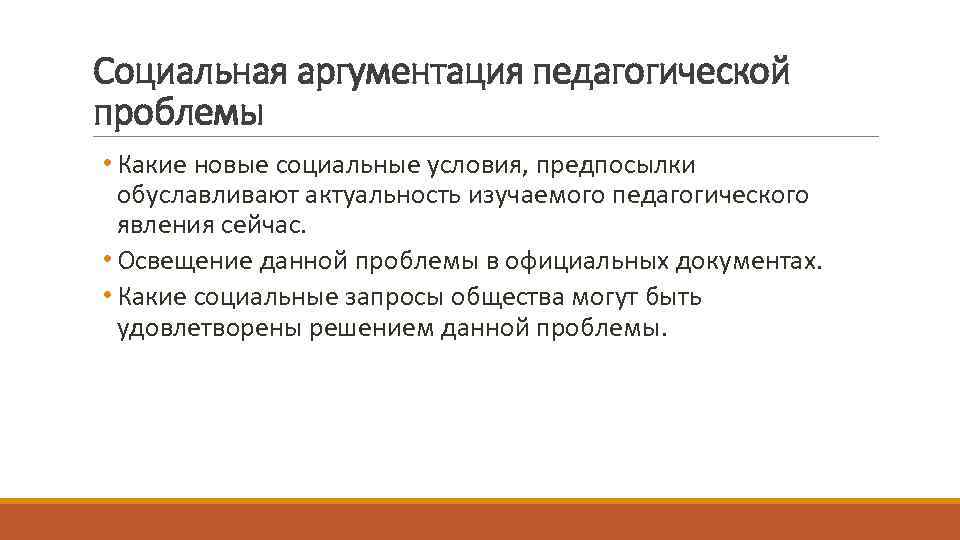 Социальная аргументация педагогической проблемы

• Какие новые социальные условия, предпосылки обуславливают актуальность изучаемого педагогического явления сейчас.
• Освещение данной проблемы в официальных документах.
• Какие социальные запросы общества могут быть удовлетворены решением данной проблемы.